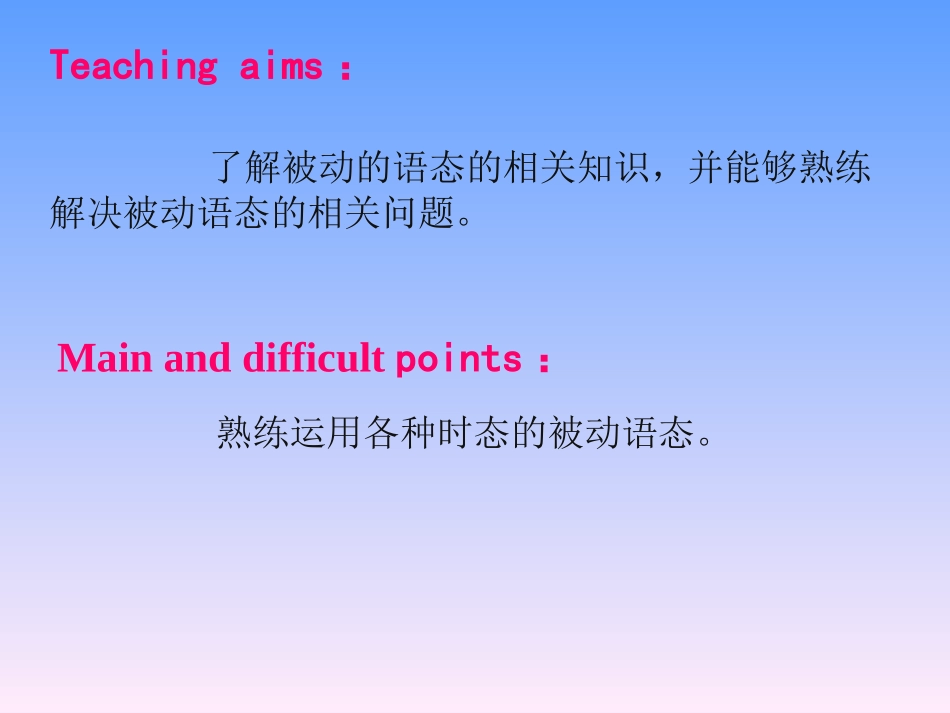 Teaching aims：

了解被动的语态的相关知识，并能够熟练解决被动语态的相关问题。

Main and difficult points：

熟练运用各种时态的被动语态。